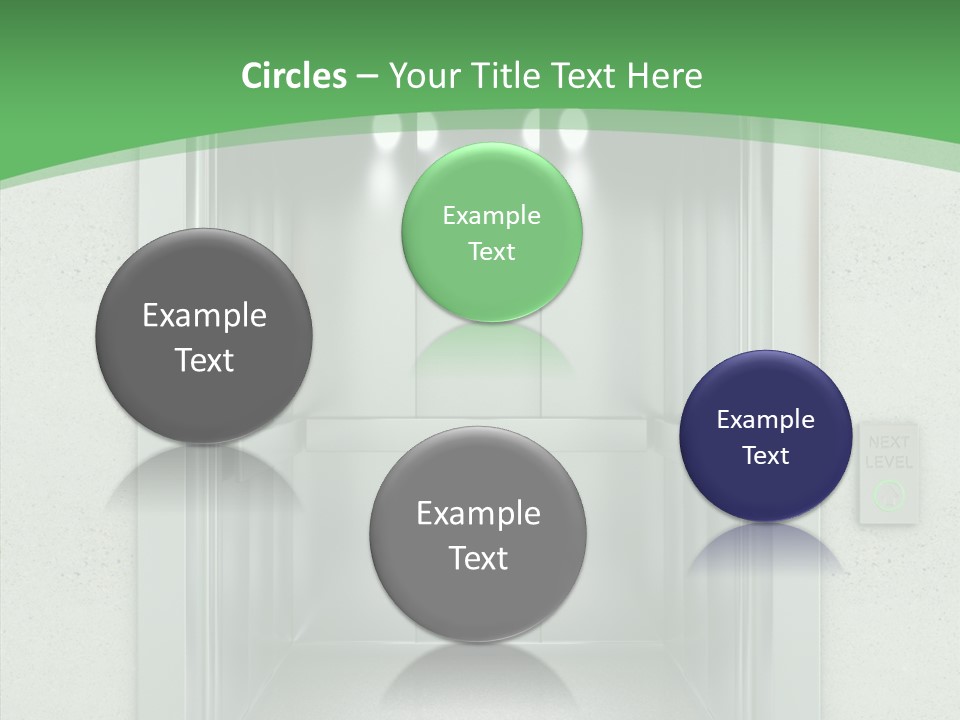 Circles – Your Title Text Here

Example Text

Example Text

Example Text

Example Text

NEXT LEVEL